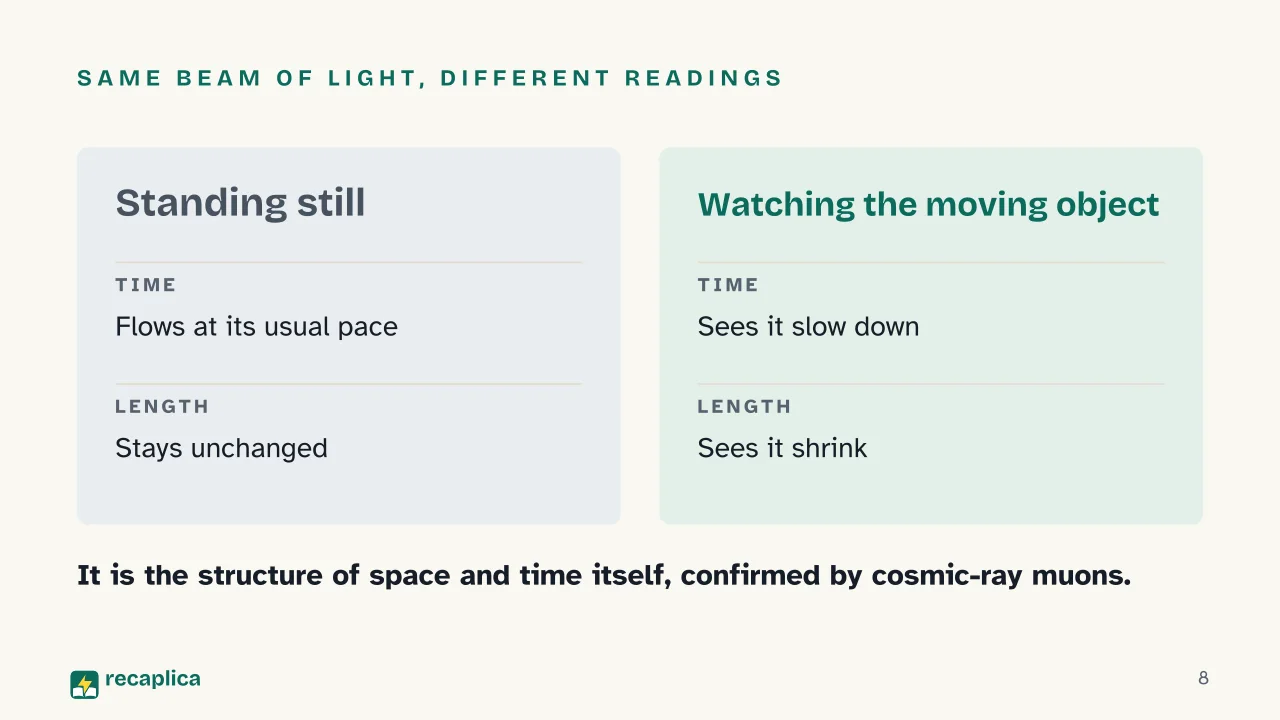 SAME BEAM OF LIGHT, DIFFERENT READINGS

Standing still

TIME

Flows at its usual pace

LENGTH

Stays unchanged

Watching the moving object

TIME

Sees it slow down

LENGTH

Sees it shrink

It is the structure of space and time itself, confirmed by cosmic-ray muons.

recaplica

8